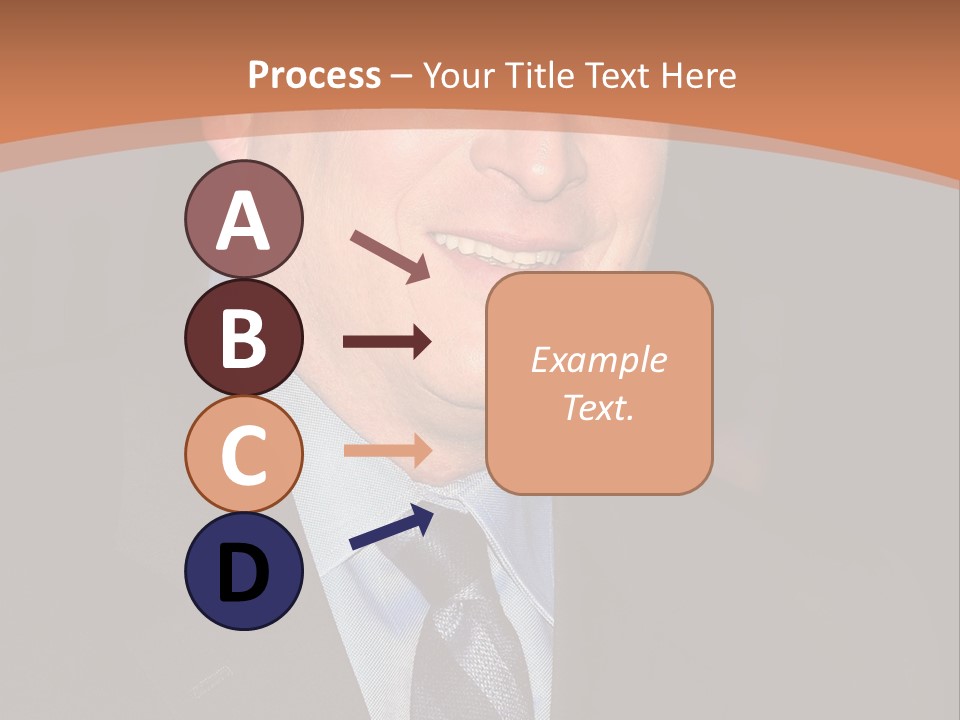 Process – Your Title Text Here

A

B

C

D

Example Text.